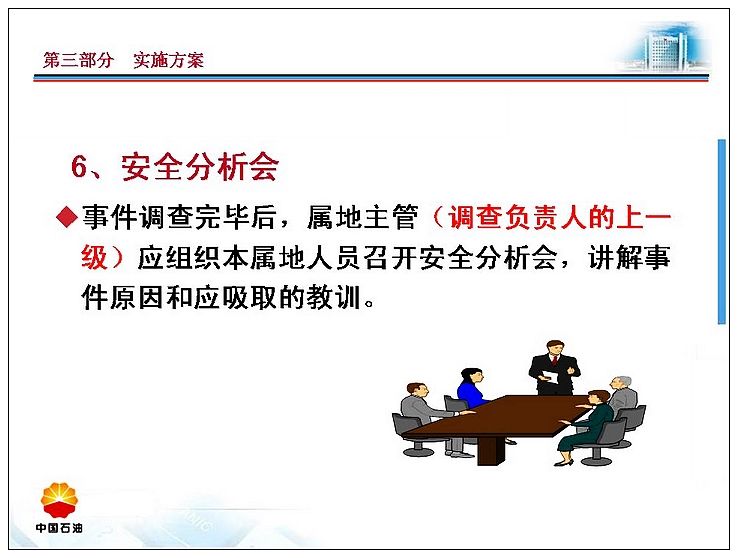 第三部分　实施方案

6、安全分析会

◆事件调查完毕后，属地主管（调查负责人的上一级）应组织本属地人员召开安全分析会，讲解事件原因和应吸取的教训。

中国石油